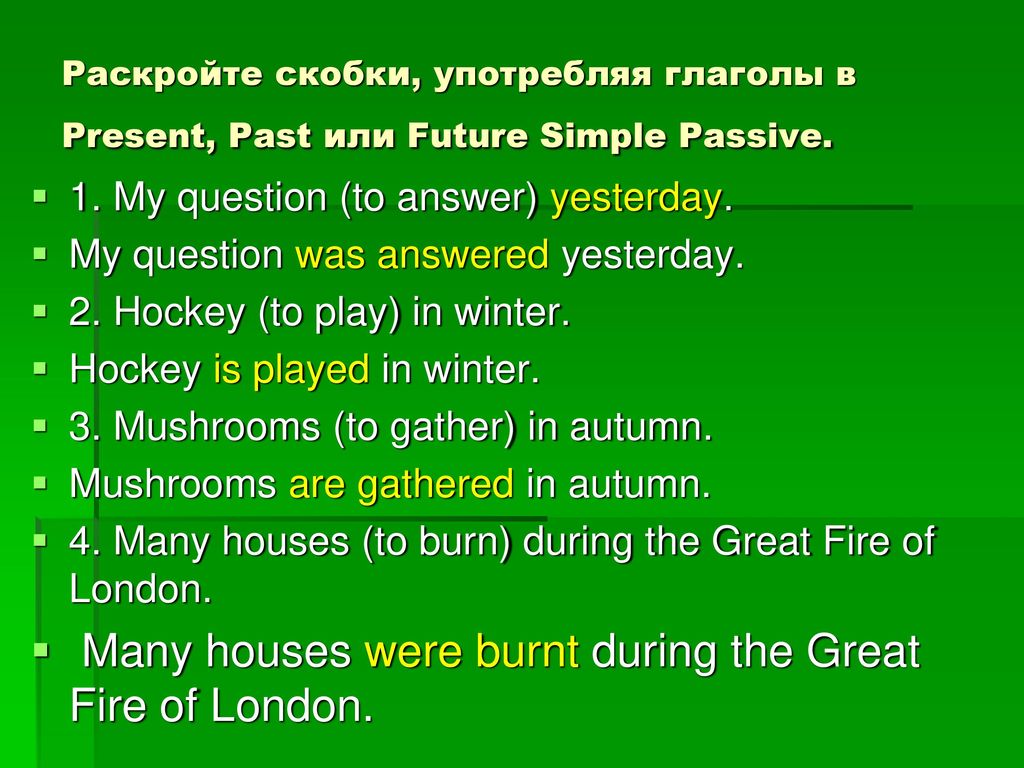 Раскройте скобки, употребляя глаголы в Present, Past или Future Simple Passive.

1. My question (to answer) yesterday.
My question was answered yesterday.
2. Hockey (to play) in winter.
Hockey is played in winter.
3. Mushrooms (to gather) in autumn.
Mushrooms are gathered in autumn.
4. Many houses (to burn) during the Great Fire of London.
Many houses were burnt during the Great Fire of London.